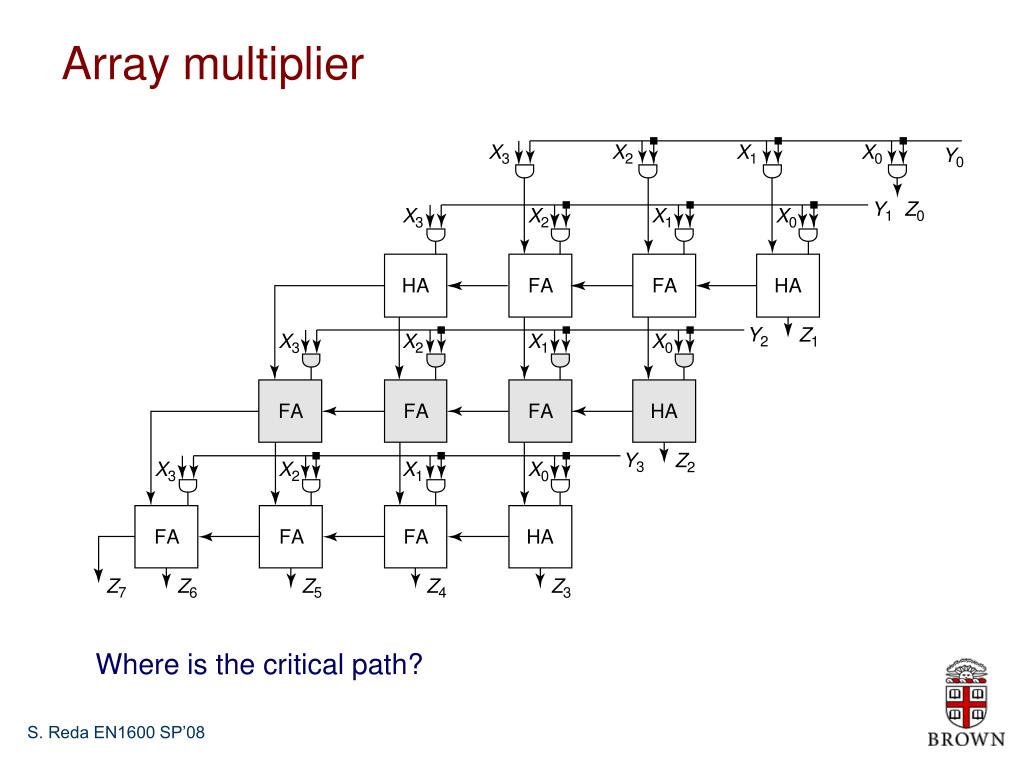 Array multiplier

$X_3$ $X_2$ $X_1$ $X_0$ $Y_0$

$X_3$ $X_2$ $X_1$ $X_0$ $Y_1$ $Z_0$

HA FA FA HA

$X_3$ $X_2$ $X_1$ $X_0$ $Y_2$ $Z_1$

FA FA FA HA

$X_3$ $X_2$ $X_1$ $X_0$ $Y_3$ $Z_2$

FA FA FA HA

$Z_7$ $Z_6$ $Z_5$ $Z_4$ $Z_3$

Where is the critical path?

S. Reda EN1600 SP'08

BROWN